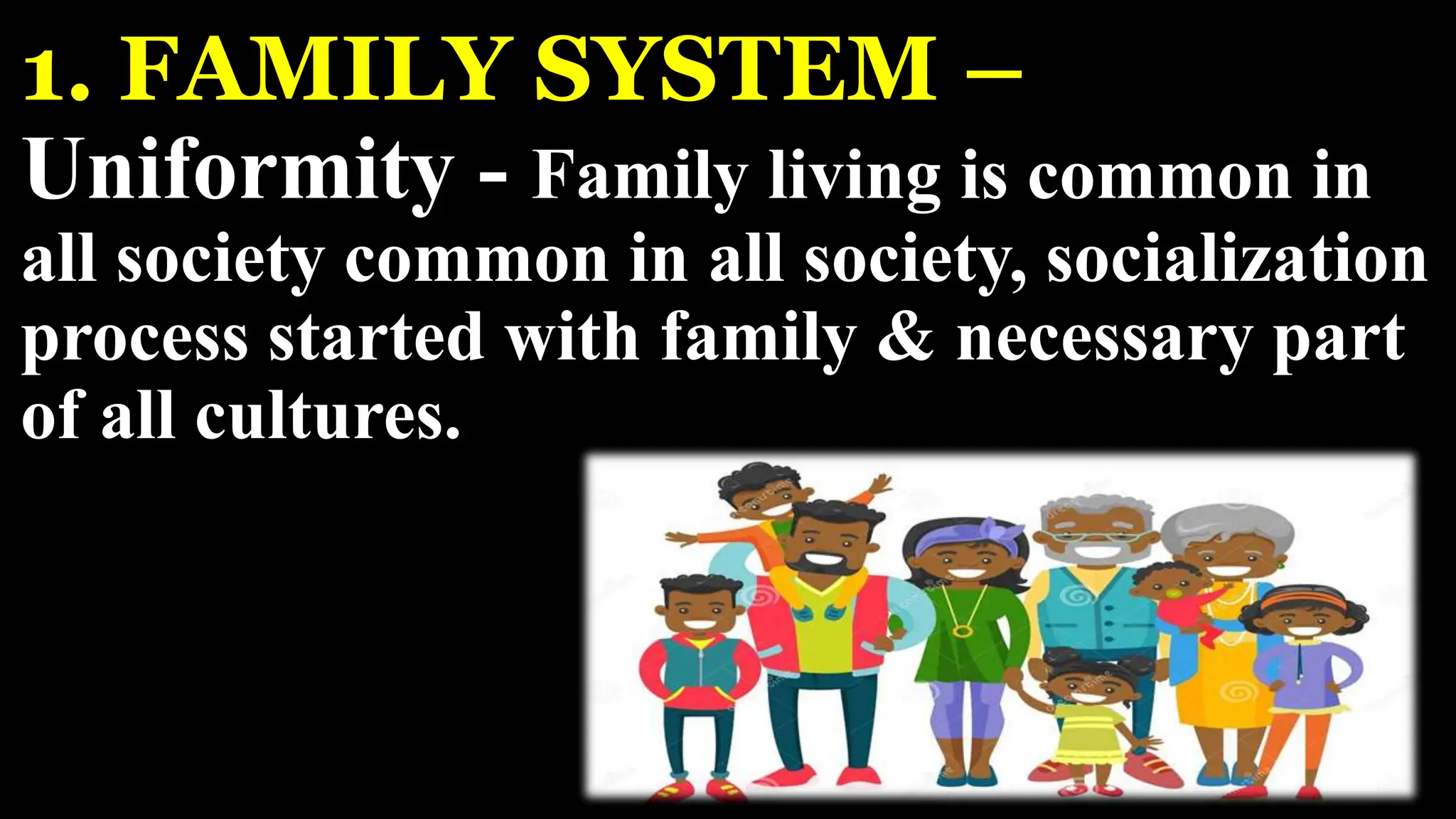 1. FAMILY SYSTEM –

Uniformity - Family living is common in all society common in all society, socialization process started with family & necessary part of all cultures.